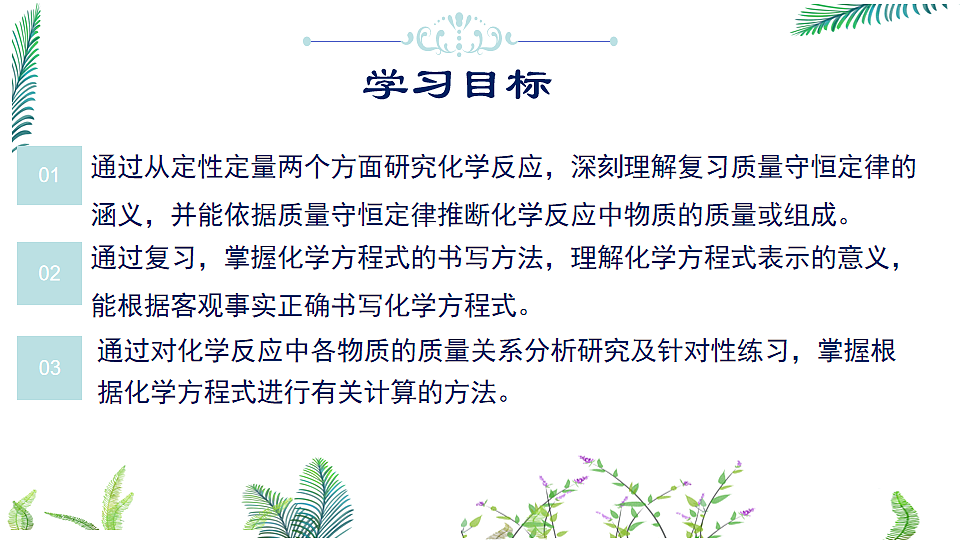 学习目标

01 通过从定性定量两个方面研究化学反应，深刻理解复习质量守恒定律的涵义，并能依据质量守恒定律推断化学反应中物质的质量或组成。

02 通过复习，掌握化学方程式的书写方法，理解化学方程式表示的意义，能根据客观事实正确书写化学方程式。

03 通过对化学反应中各物质的质量关系分析研究及针对性练习，掌握根据化学方程式进行有关计算的方法。